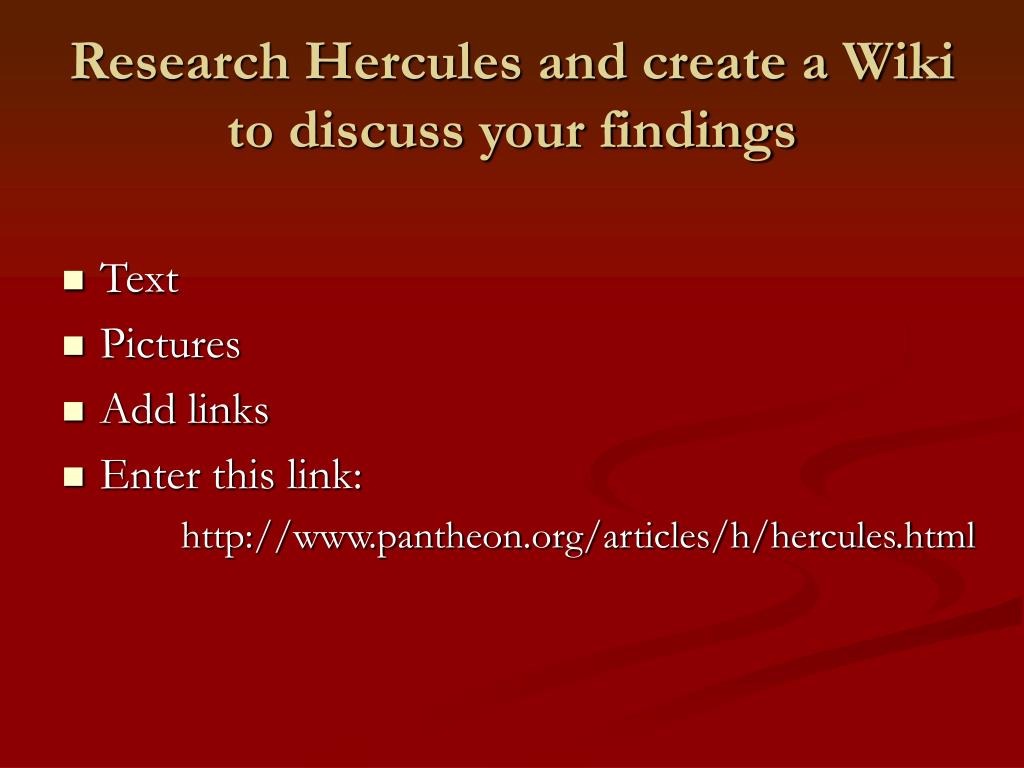 Research Hercules and create a Wiki to discuss your findings

- Text
- Pictures
- Add links
- Enter this link:

http://www.pantheon.org/articles/h/hercules.html